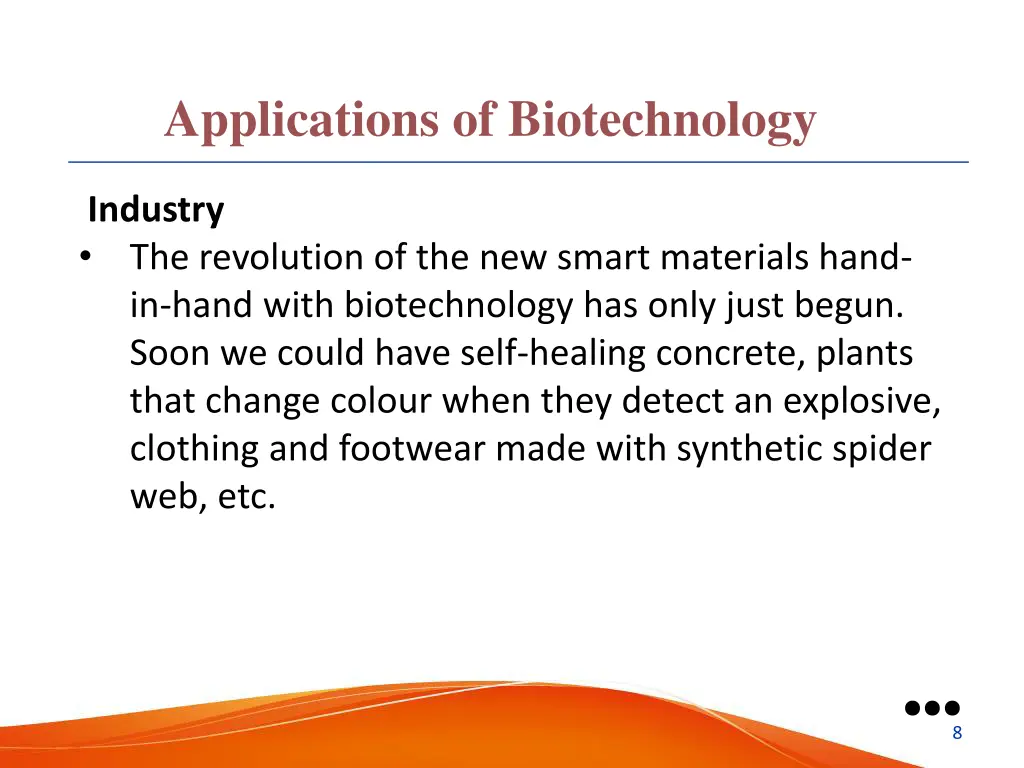 Applications of Biotechnology

Industry

• The revolution of the new smart materials hand-in-hand with biotechnology has only just begun. Soon we could have self-healing concrete, plants that change colour when they detect an explosive, clothing and footwear made with synthetic spider web, etc.

8